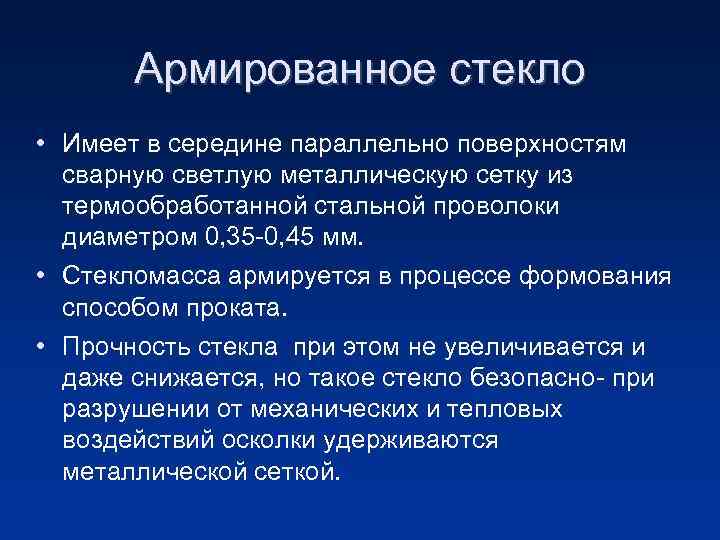 Армированное стекло

• Имеет в середине параллельно поверхностям сварную светлую металлическую сетку из термообработанной стальной проволоки диаметром 0,35-0,45 мм.

• Стекломасса армируется в процессе формования способом проката.

• Прочность стекла при этом не увеличивается и даже снижается, но такое стекло безопасно- при разрушении от механических и тепловых воздействий осколки удерживаются металлической сеткой.